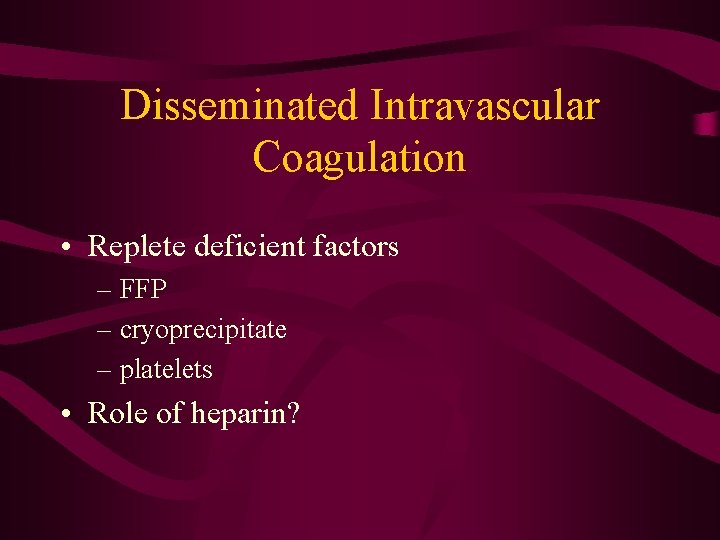 Disseminated Intravascular Coagulation

• Replete deficient factors
– FFP
– cryoprecipitate
– platelets
• Role of heparin?